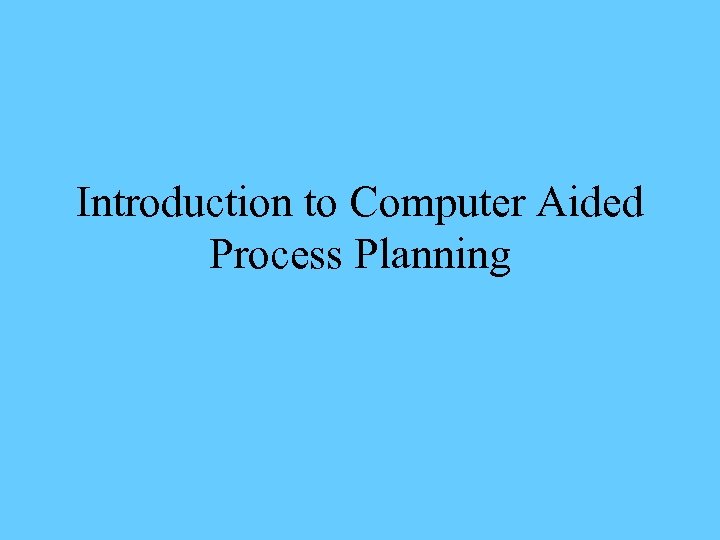 Introduction to Computer Aided Process Planning